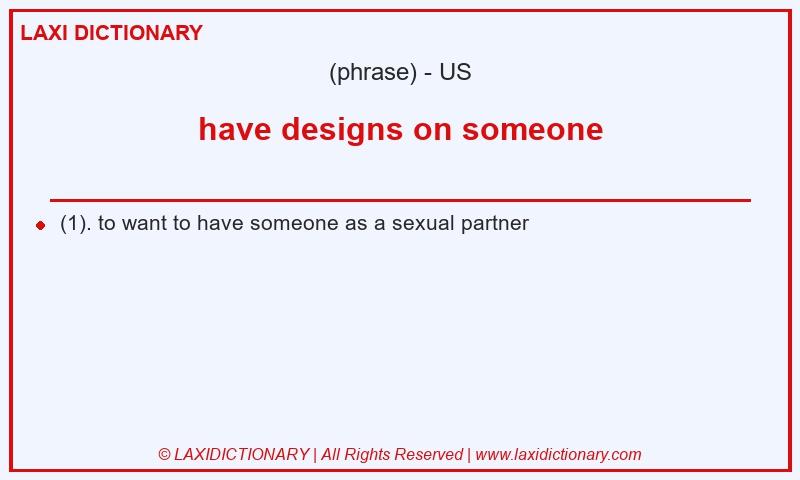 LAXI DICTIONARY

(phrase) - US

have designs on someone

(1). to want to have someone as a sexual partner

© LAXIDICTIONARY | All Rights Reserved | www.laxidictionary.com